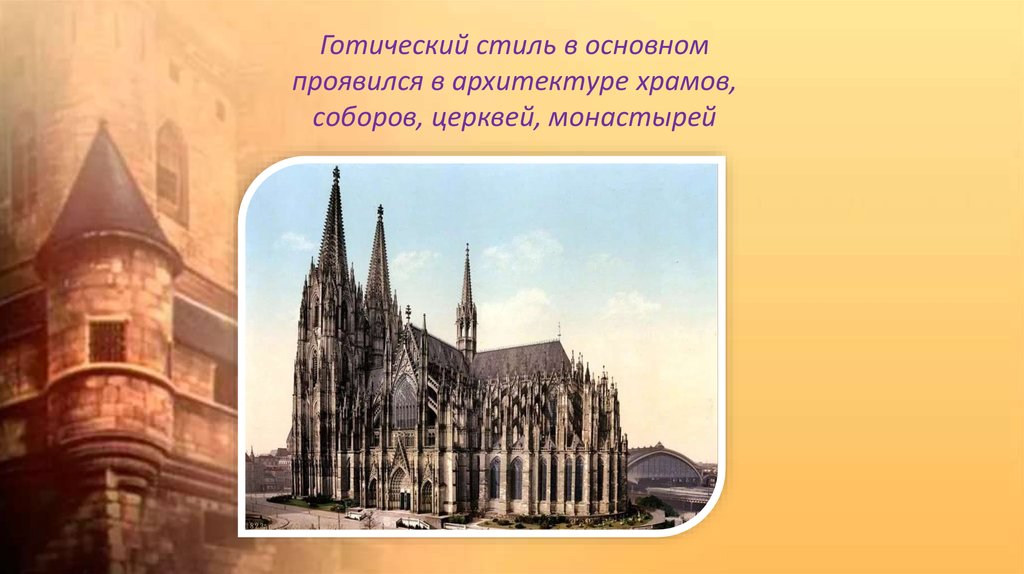 Готический стиль в основном проявился в архитектуре храмов, соборов, церквей, монастырей